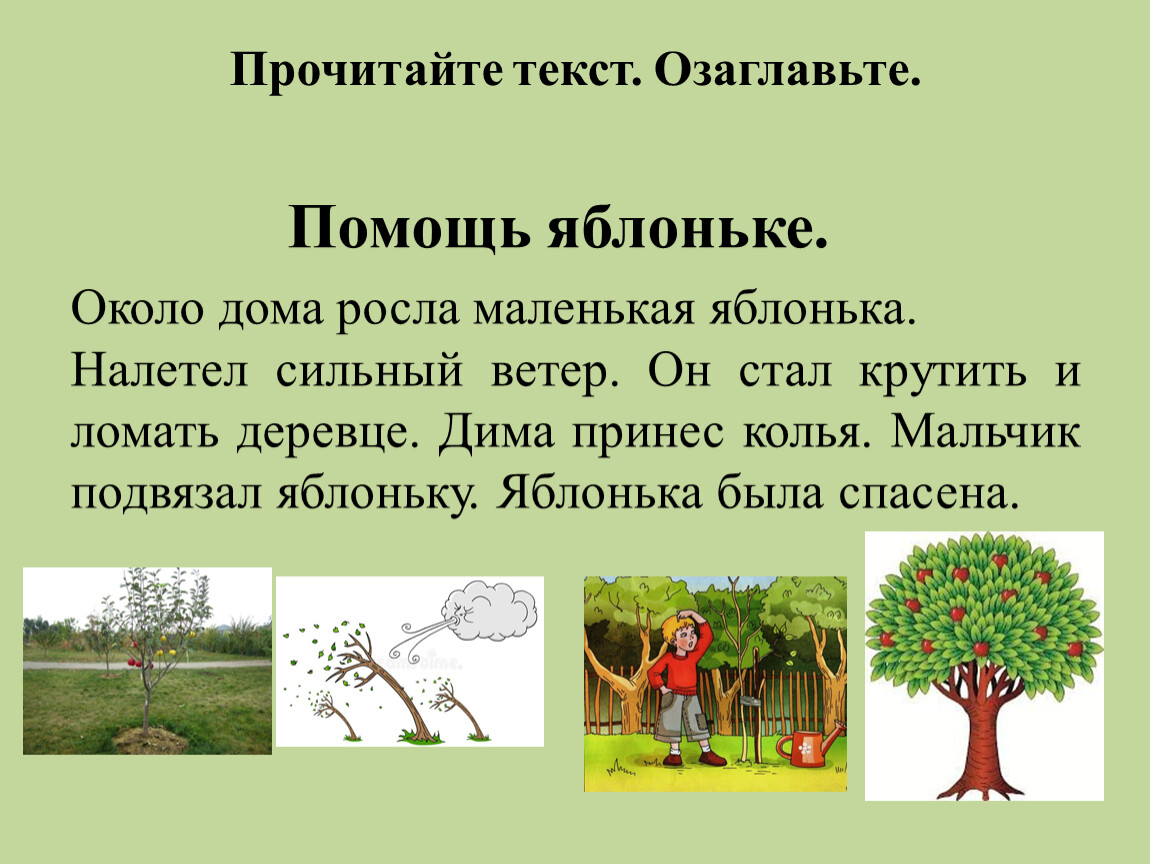 Прочитайте текст. Озаглавьте.

Помощь яблоньке.

Около дома росла маленькая яблонька. Налетел сильный ветер. Он стал крутить и ломать деревце. Дима принес колья. Мальчик подвязал яблоньку. Яблонька была спасена.